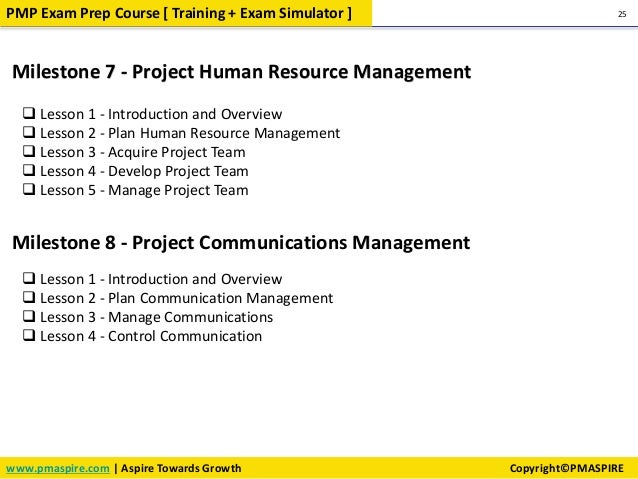 PMP Exam Prep Course [ Training + Exam Simulator ]

25

Milestone 7 - Project Human Resource Management

❑ Lesson 1 - Introduction and Overview
❑ Lesson 2 - Plan Human Resource Management
❑ Lesson 3 - Acquire Project Team
❑ Lesson 4 - Develop Project Team
❑ Lesson 5 - Manage Project Team

Milestone 8 - Project Communications Management

❑ Lesson 1 - Introduction and Overview
❑ Lesson 2 - Plan Communication Management
❑ Lesson 3 - Manage Communications
❑ Lesson 4 - Control Communication

www.pmaspire.com | Aspire Towards Growth

Copyright©PMASPIRE